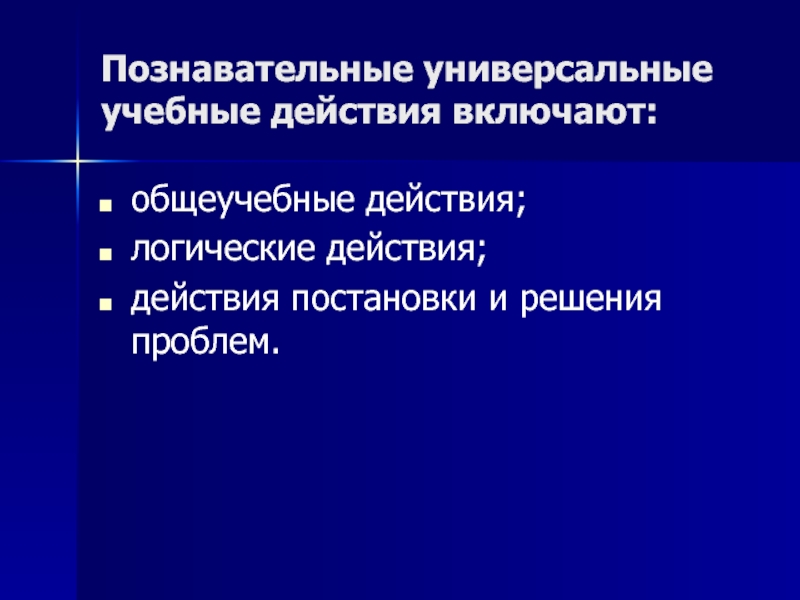 Познавательные универсальные учебные действия включают:

- общеучебные действия;
- логические действия;
- действия постановки и решения проблем.